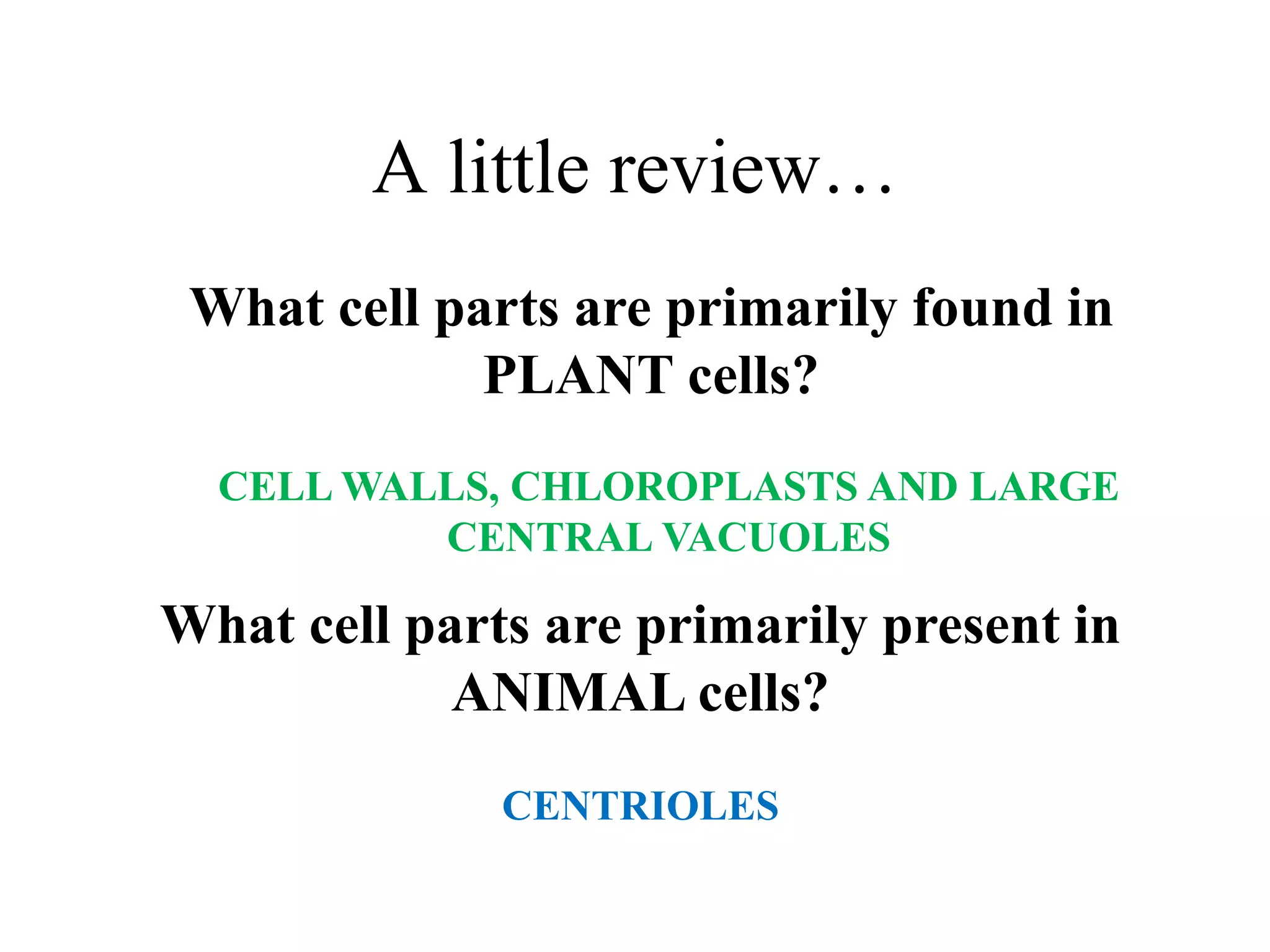 A little review…

What cell parts are primarily found in PLANT cells?

CELL WALLS, CHLOROPLASTS AND LARGE CENTRAL VACUOLES

What cell parts are primarily present in ANIMAL cells?

CENTRIOLES